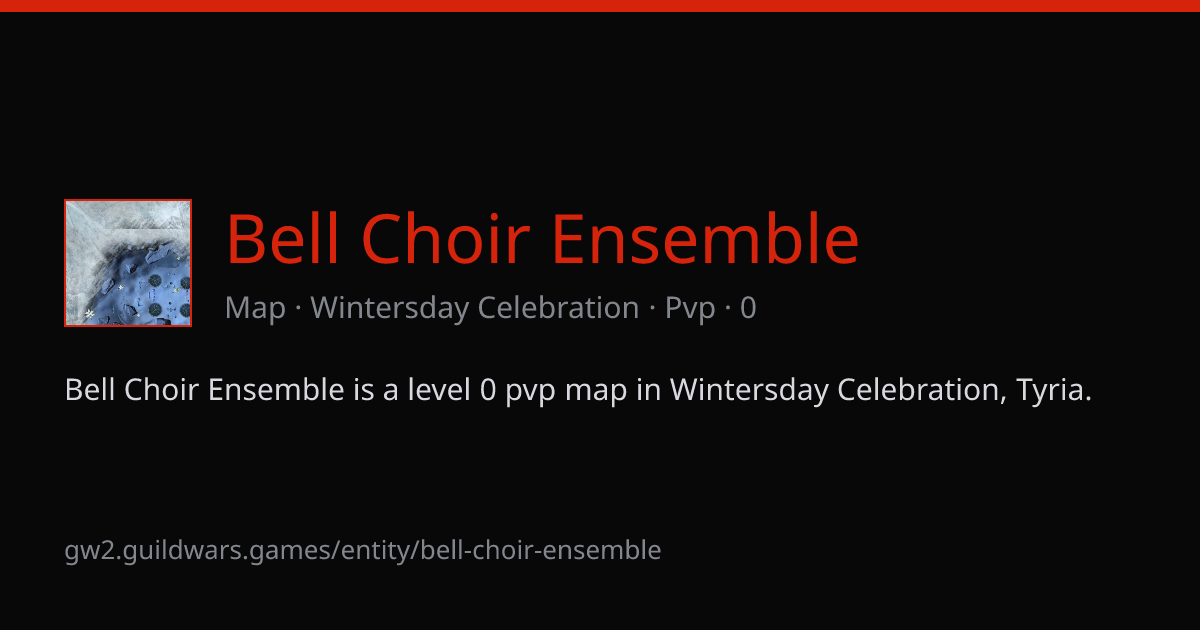 Bell Choir Ensemble

Map · Wintersday Celebration · Pvp · 0

Bell Choir Ensemble is a level 0 pvp map in Wintersday Celebration, Tyria.

gw2.guildwars.games/entity/bell-choir-ensemble